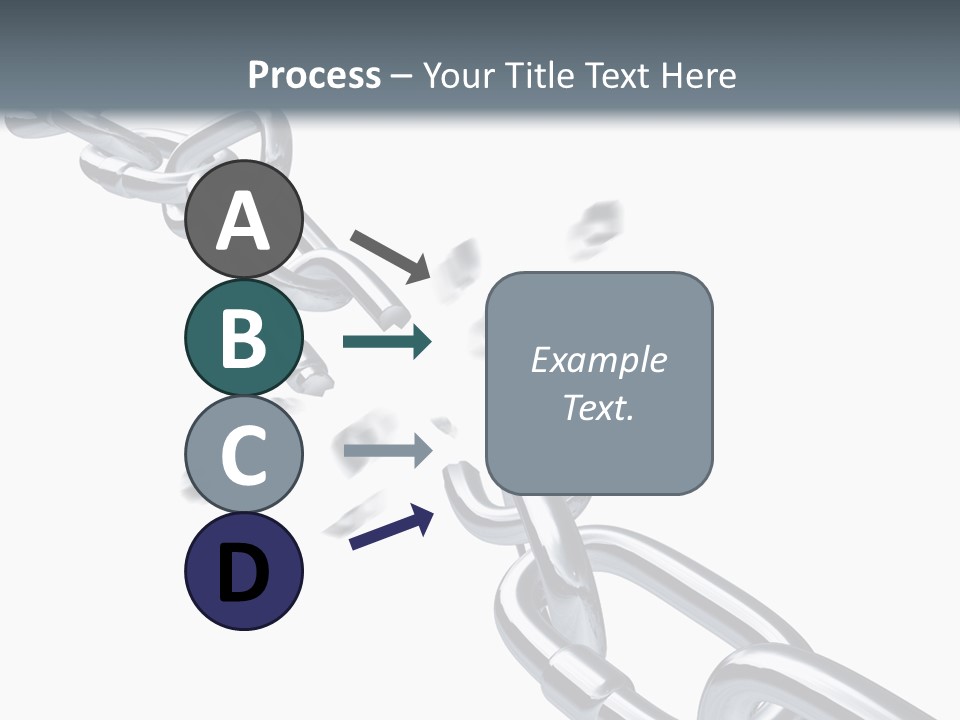 Process – Your Title Text Here

A

B

C

D

Example Text.